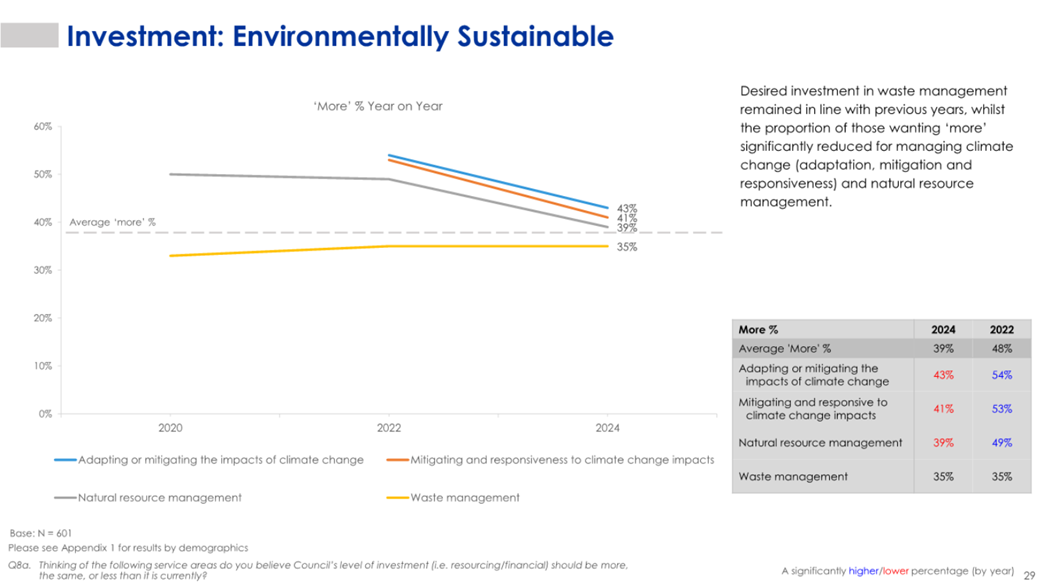 Investment: Environmentally Sustainable

'More' % Year on Year

60%
50%
40%
30%
20%
10%
0%

Average 'more' %

43%
41%
39%
35%

2020
2022
2024

Adapting or mitigating the impacts of climate change
Mitigating and responsiveness to climate change impacts
Natural resource management
Waste management

Desired investment in waste management remained in line with previous years, whilst the proportion of those wanting 'more' significantly reduced for managing climate change (adaptation, mitigation and responsiveness) and natural resource management.

| More % | 2024 | 2022 |
|---|---|---|
| Average 'More' % | 39% | 48% |
| Adapting or mitigating the impacts of climate change | 43% | 54% |
| Mitigating and responsive to climate change impacts | 41% | 53% |
| Natural resource management | 39% | 49% |
| Waste management | 35% | 35% |

Base: N = 601
Please see Appendix 1 for results by demographics
Q8a. Thinking of the following service areas do you believe Council's level of investment (i.e. resourcing/financial) should be more, the same, or less than it is currently?

A significantly higher/lower percentage (by year)

29